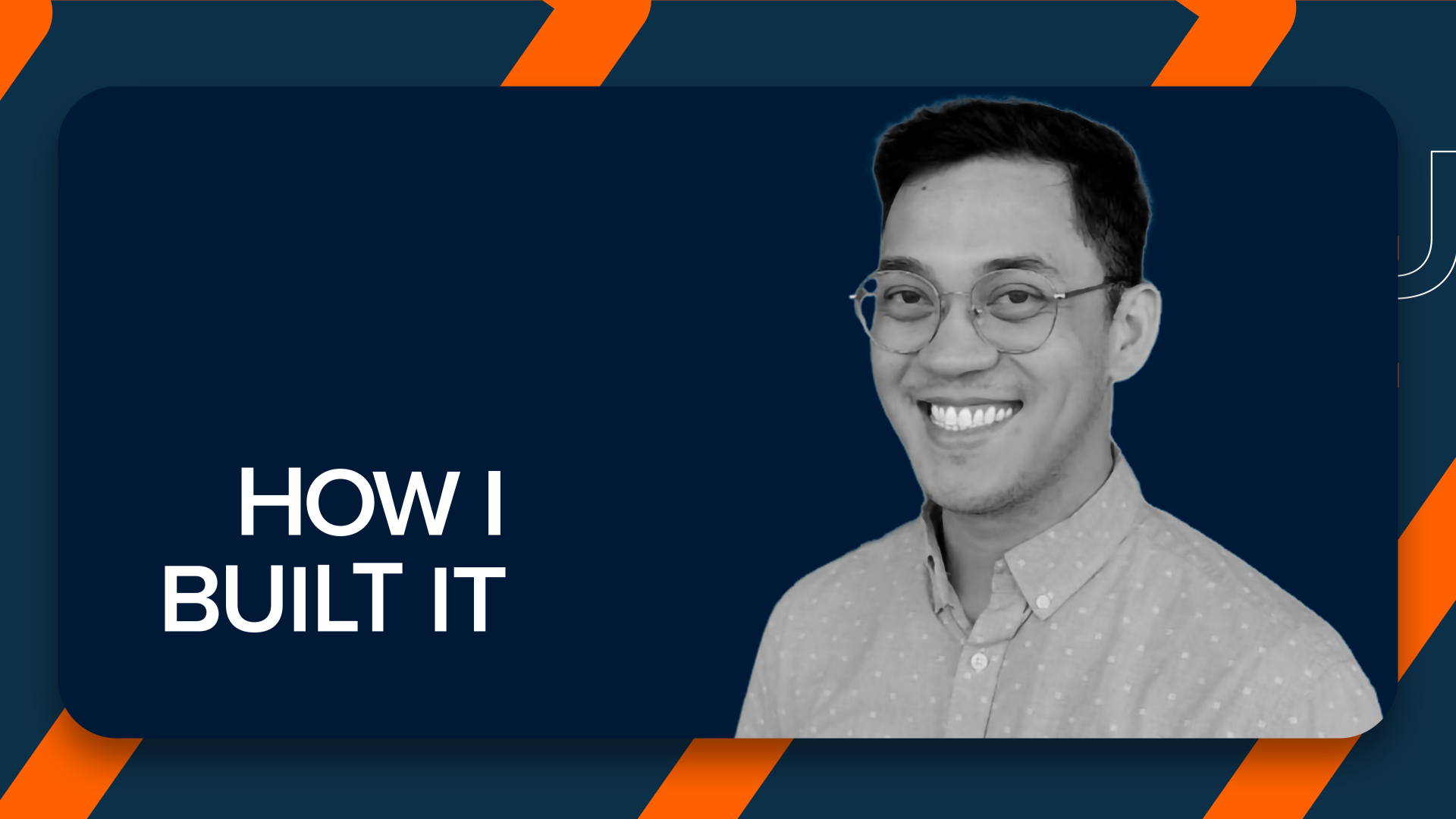 HOW I
BUILT IT